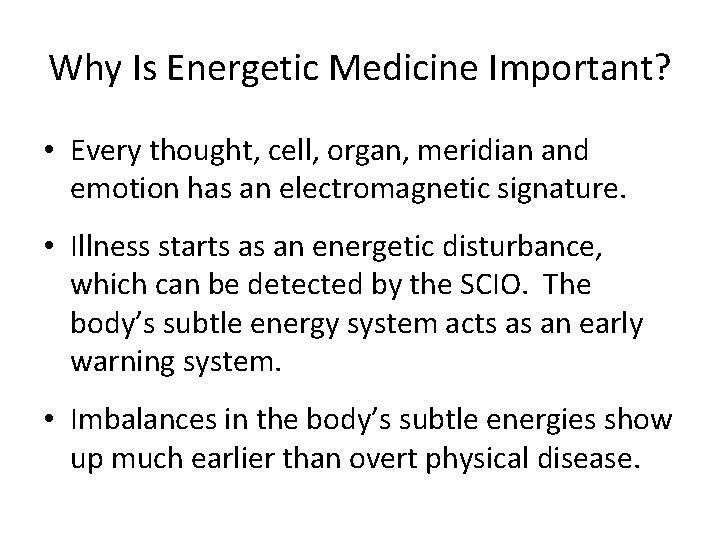 Why Is Energetic Medicine Important?

• Every thought, cell, organ, meridian and emotion has an electromagnetic signature.

• Illness starts as an energetic disturbance, which can be detected by the SCIO. The body's subtle energy system acts as an early warning system.

• Imbalances in the body's subtle energies show up much earlier than overt physical disease.